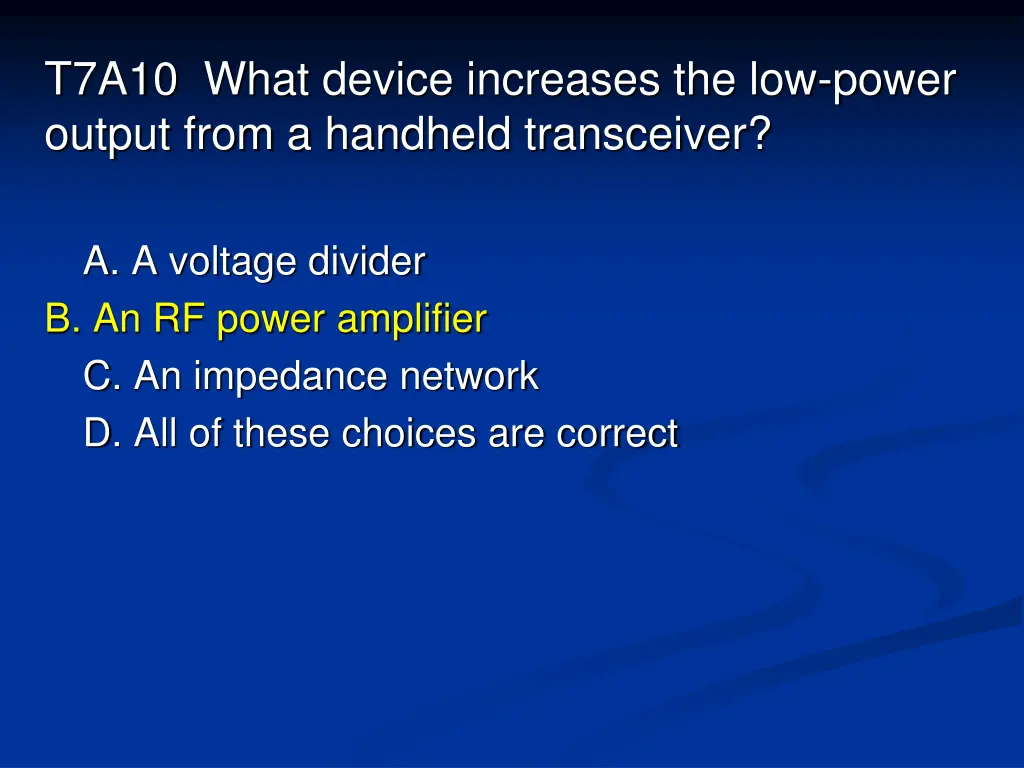 T7A10 What device increases the low-power output from a handheld transceiver?

A. A voltage divider
B. An RF power amplifier
C. An impedance network
D. All of these choices are correct